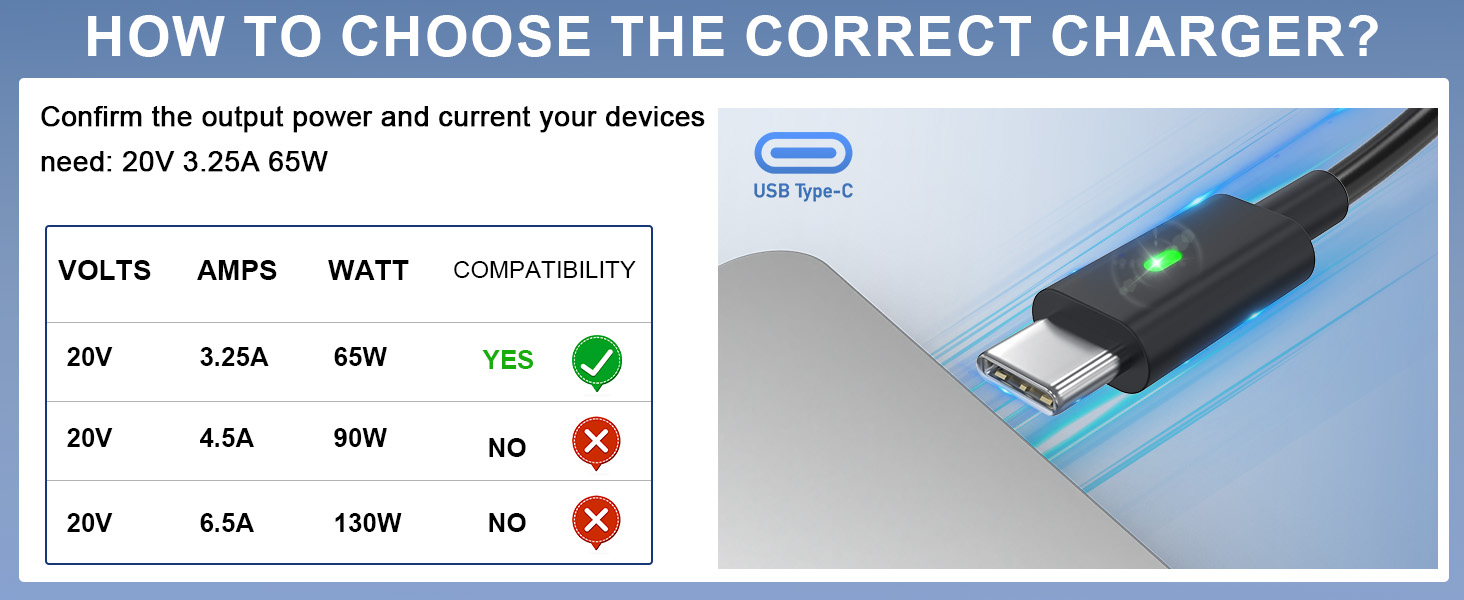 HOW TO CHOOSE THE CORRECT CHARGER?

Confirm the output power and current your devices need: 20V 3.25A 65W

| VOLTS | AMPS | WATT | COMPATIBILITY |
|---|---|---|---|
| 20V | 3.25A | 65W | YES |
| 20V | 4.5A | 90W | NO |
| 20V | 6.5A | 130W | NO |

USB Type-C